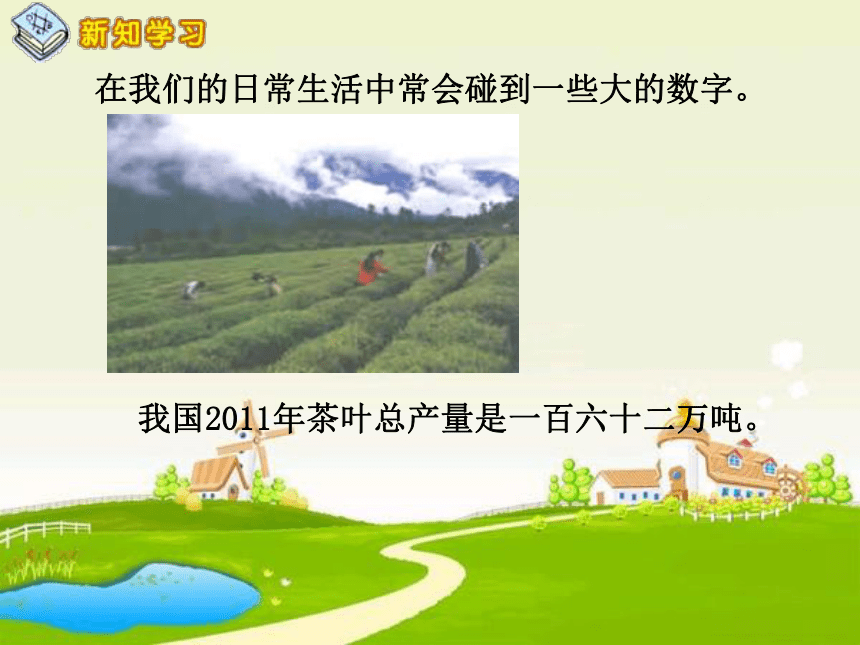 新知学习

在我们的日常生活中常会碰到一些大的数字。

我国2011年茶叶总产量是一百六十二万吨。